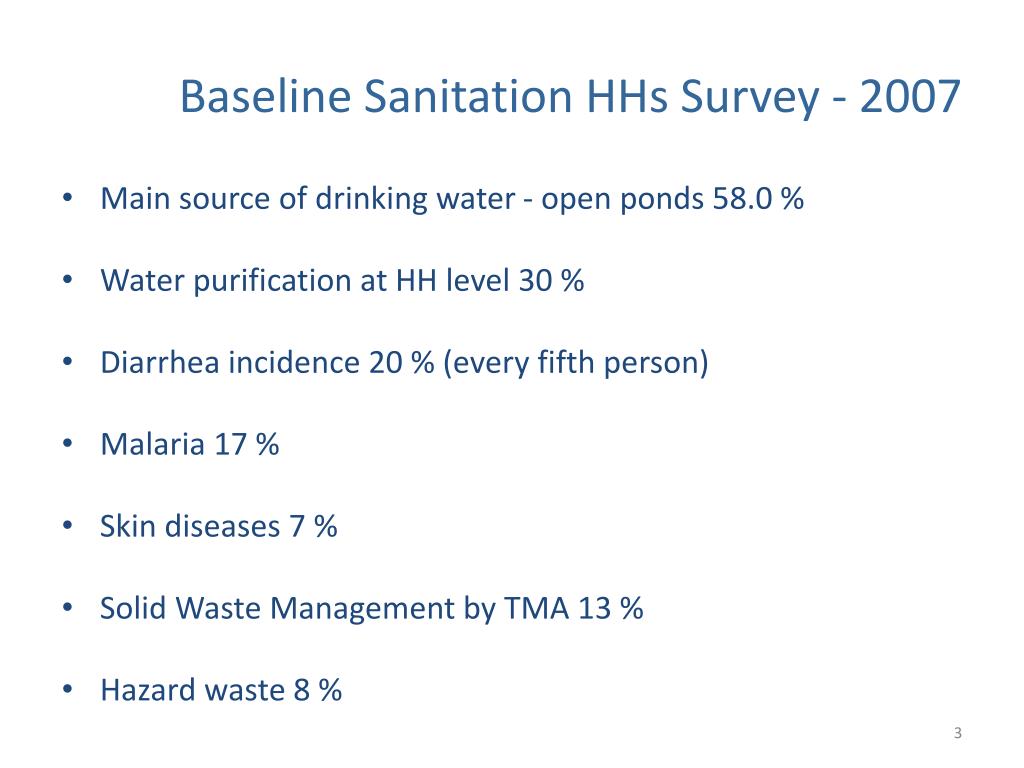 Baseline Sanitation HHs Survey - 2007

• Main source of drinking water - open ponds 58.0 %

• Water purification at HH level 30 %

• Diarrhea incidence 20 % (every fifth person)

• Malaria 17 %

• Skin diseases 7 %

• Solid Waste Management by TMA 13 %

• Hazard waste 8 %

3